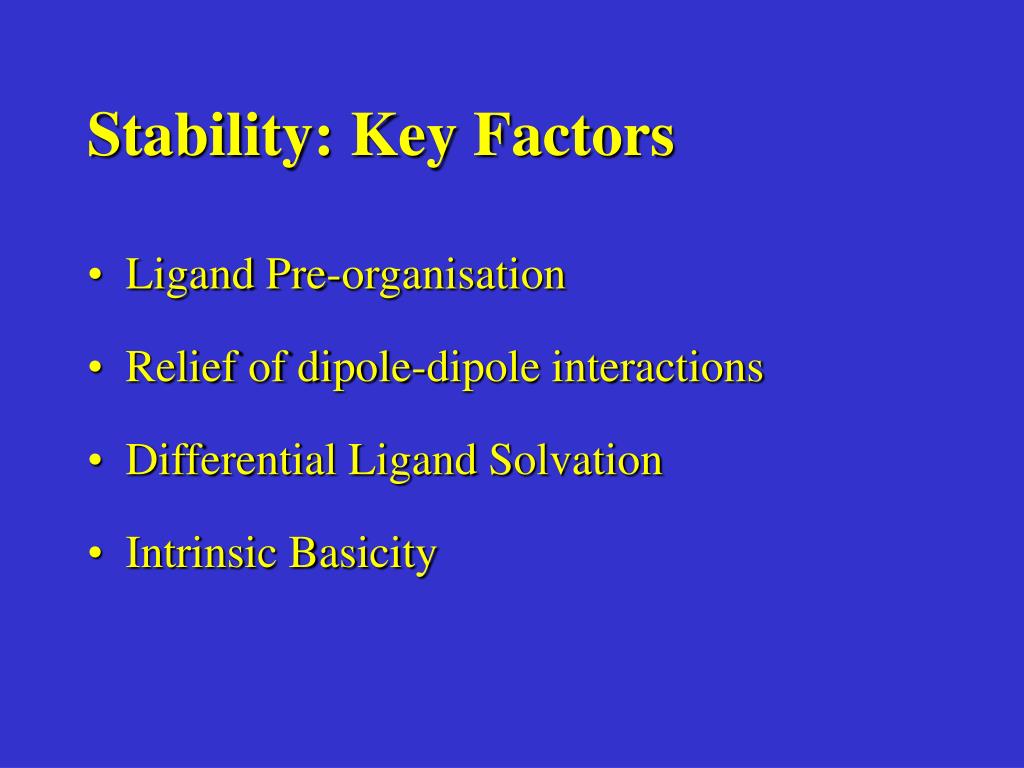 Stability: Key Factors

• Ligand Pre-organisation

• Relief of dipole-dipole interactions

• Differential Ligand Solvation

• Intrinsic Basicity